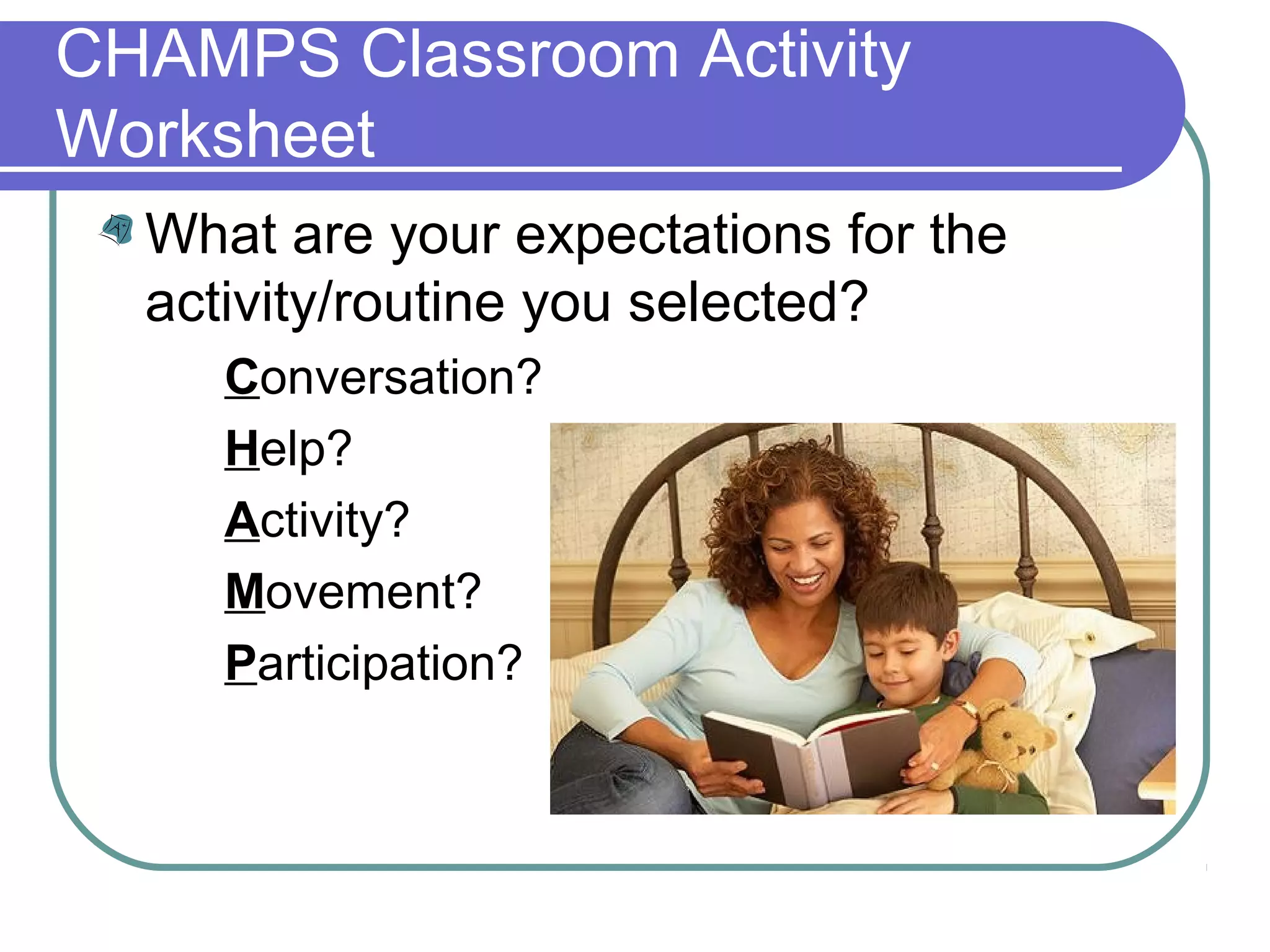 CHAMPS Classroom Activity Worksheet

What are your expectations for the activity/routine you selected?

Conversation?

Help?

Activity?

Movement?

Participation?